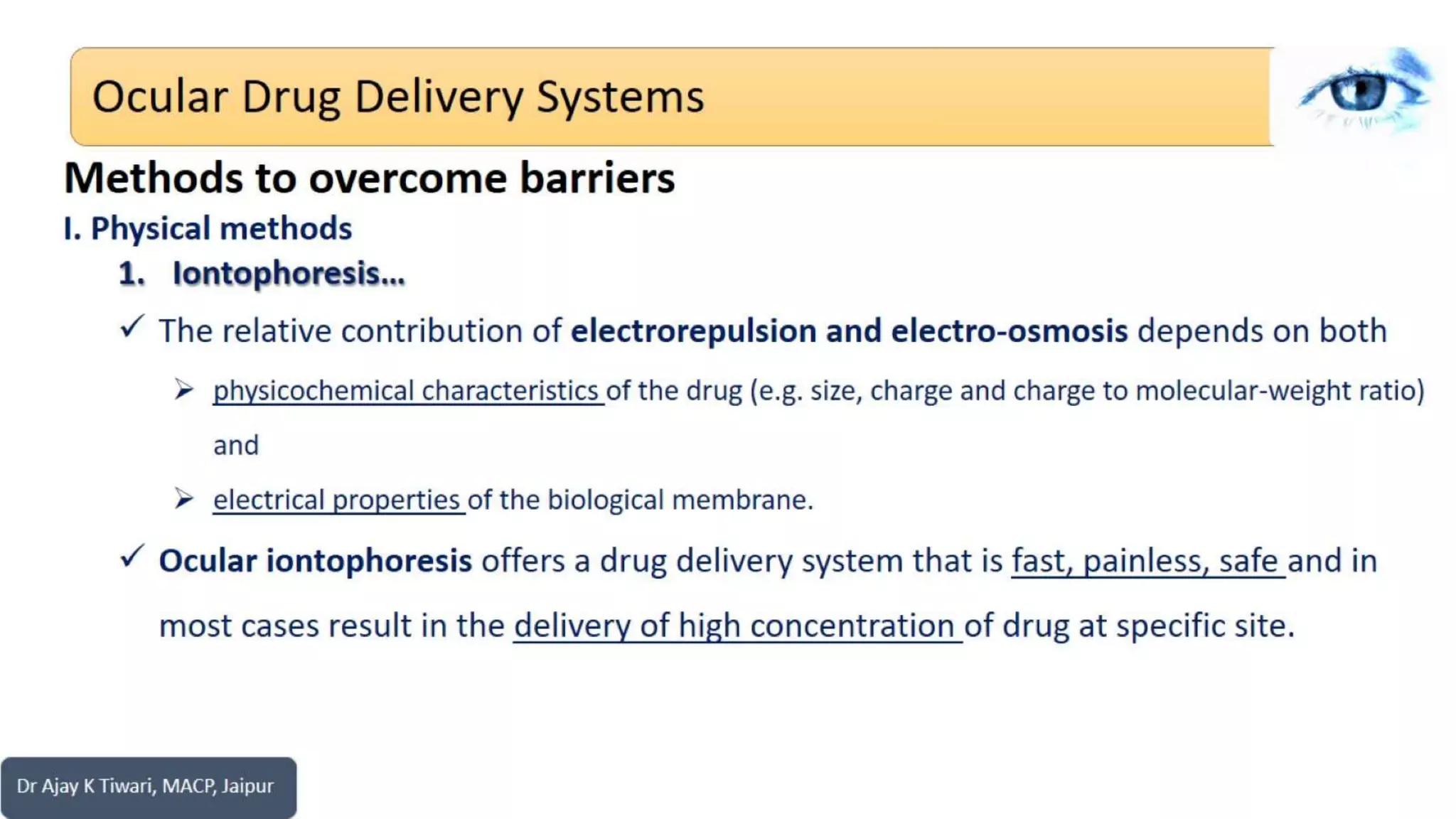 Ocular Drug Delivery Systems

Methods to overcome barriers

I. Physical methods

1. Iontophoresis…

✓ The relative contribution of electrorepulsion and electro-osmosis depends on both

➢ physicochemical characteristics of the drug (e.g. size, charge and charge to molecular-weight ratio) and

➢ electrical properties of the biological membrane.

✓ Ocular iontophoresis offers a drug delivery system that is fast, painless, safe and in most cases result in the delivery of high concentration of drug at specific site.

Dr Ajay K Tiwari, MACP, Jaipur